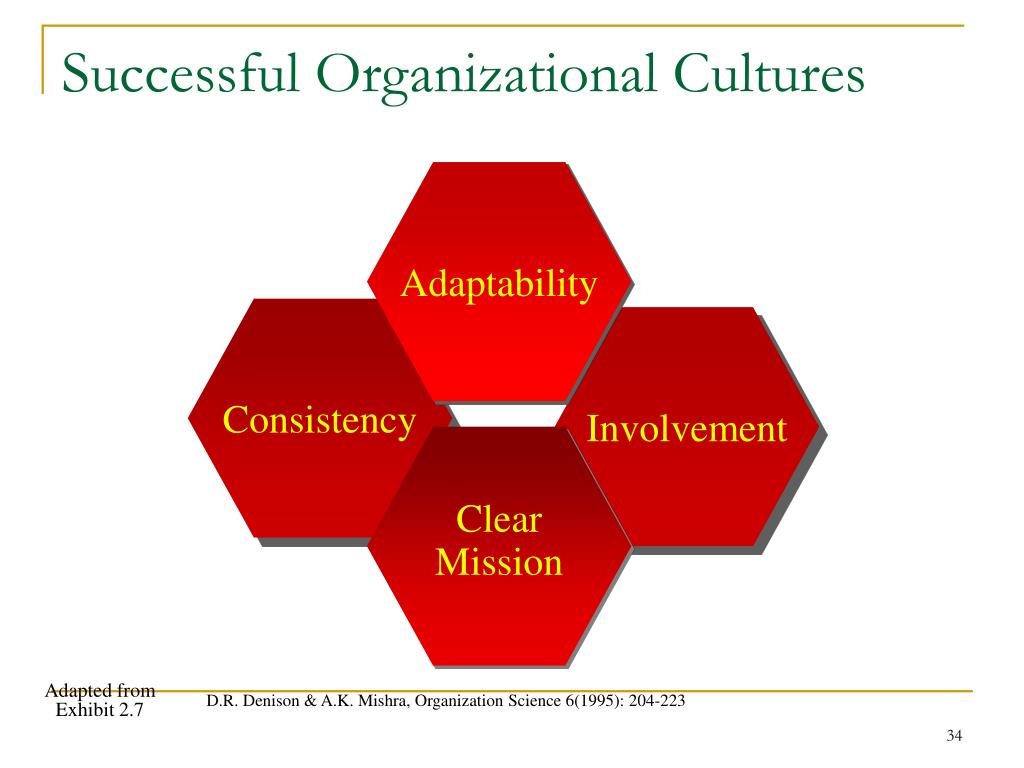 Successful Organizational Cultures

Adaptability

Consistency

Involvement

Clear Mission

Adapted from Exhibit 2.7

D.R. Denison & A.K. Mishra, Organization Science 6(1995): 204-223

34